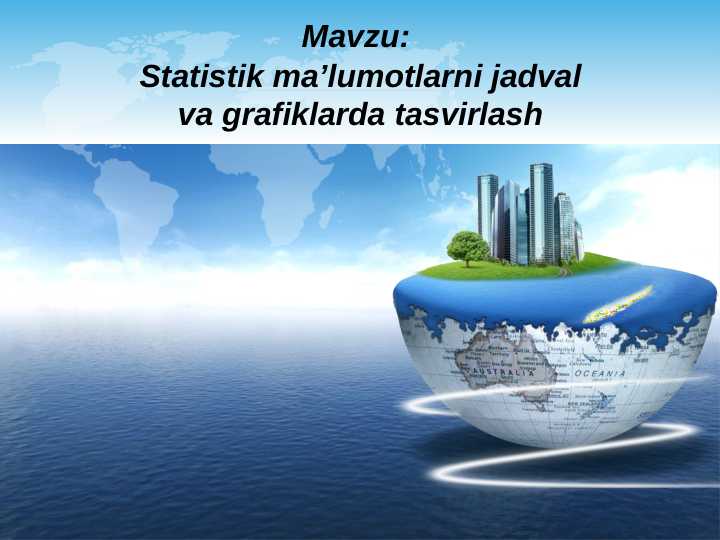 Mavzu:
Statistik ma’lumotlarni jadval va grafiklarda tasvirlash

AUSTRALIA
OCEANIA